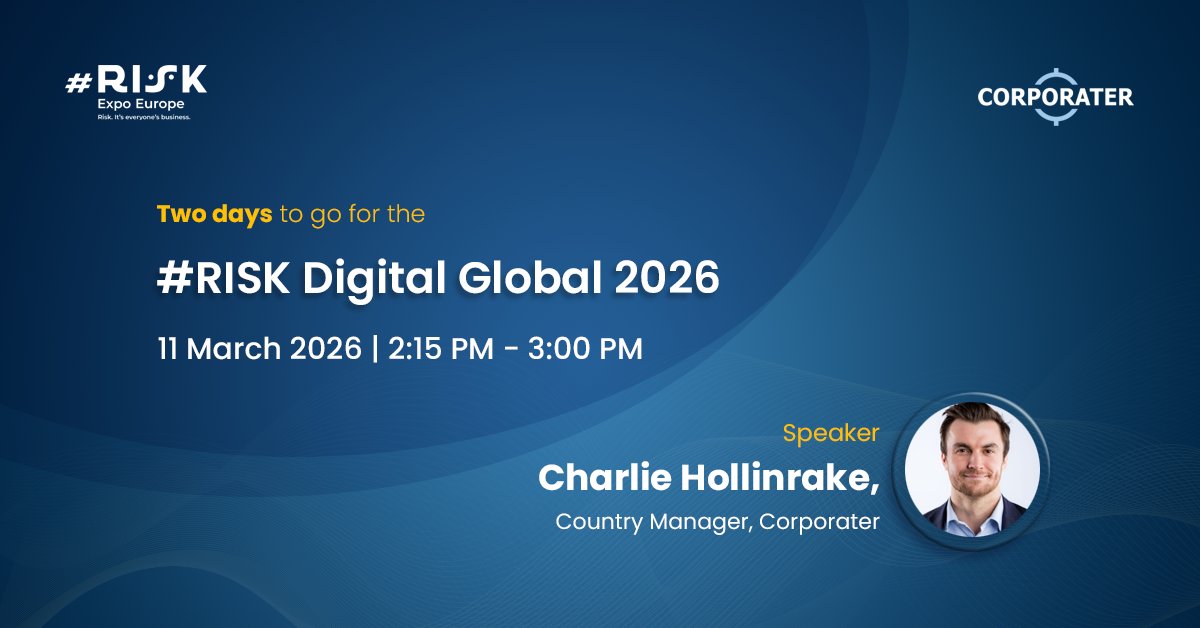 #RISK
Expo Europe
Risk. It's everyone's business.

CORPORATER

Two days to go for the

#RISK Digital Global 2026

11 March 2026 | 2:15 PM - 3:00 PM

Speaker
Charlie Hollinrake,
Country Manager, Corporater